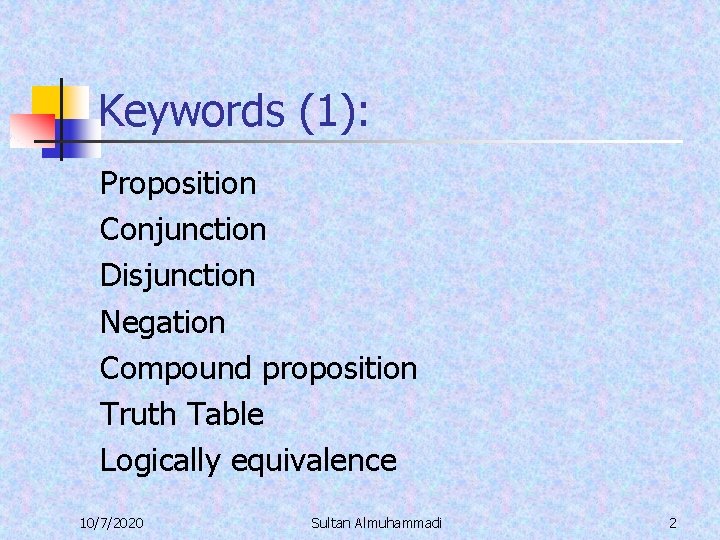 Keywords (1):

Proposition
Conjunction
Disjunction
Negation
Compound proposition
Truth Table
Logically equivalence

10/7/2020 Sultan Almuhammadi 2